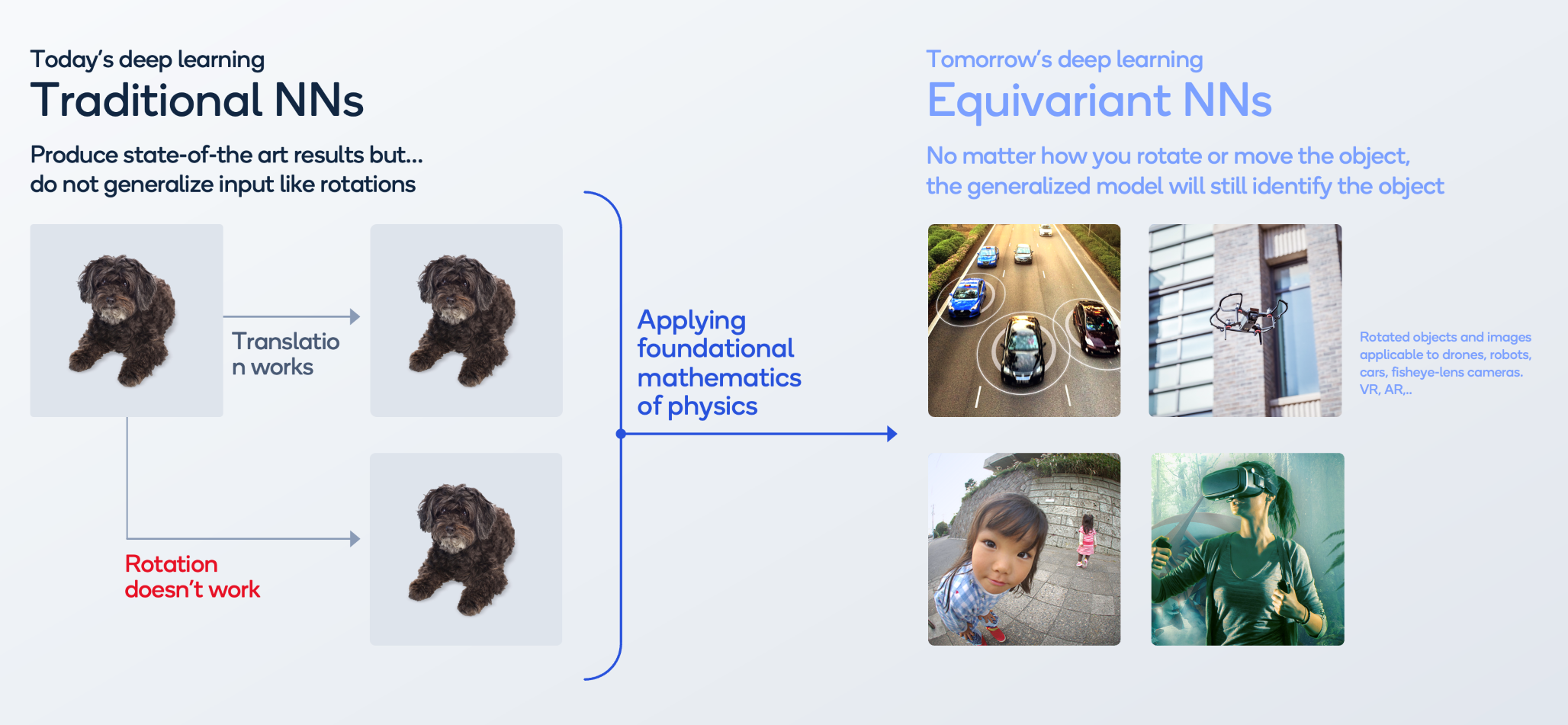 Today's deep learning
Traditional NNs

Produce state-of-the art results but... do not generalize input like rotations

Translatio n works

Rotation doesn't work

Applying foundational mathematics of physics

Tomorrow's deep learning
Equivariant NNs

No matter how you rotate or move the object, the generalized model will still identify the object

Rotated objects and images applicable to drones, robots, cars, fisheye-lens cameras. VR, AR,..